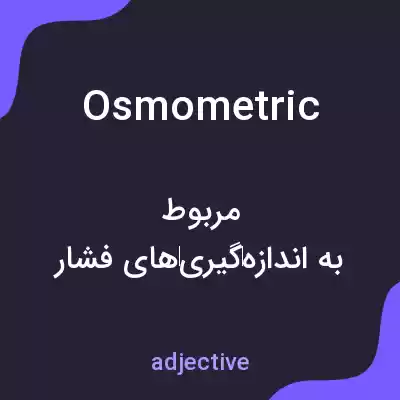 Osmometric

مربوط
به اندازه‌گیری‌های فشار

adjective